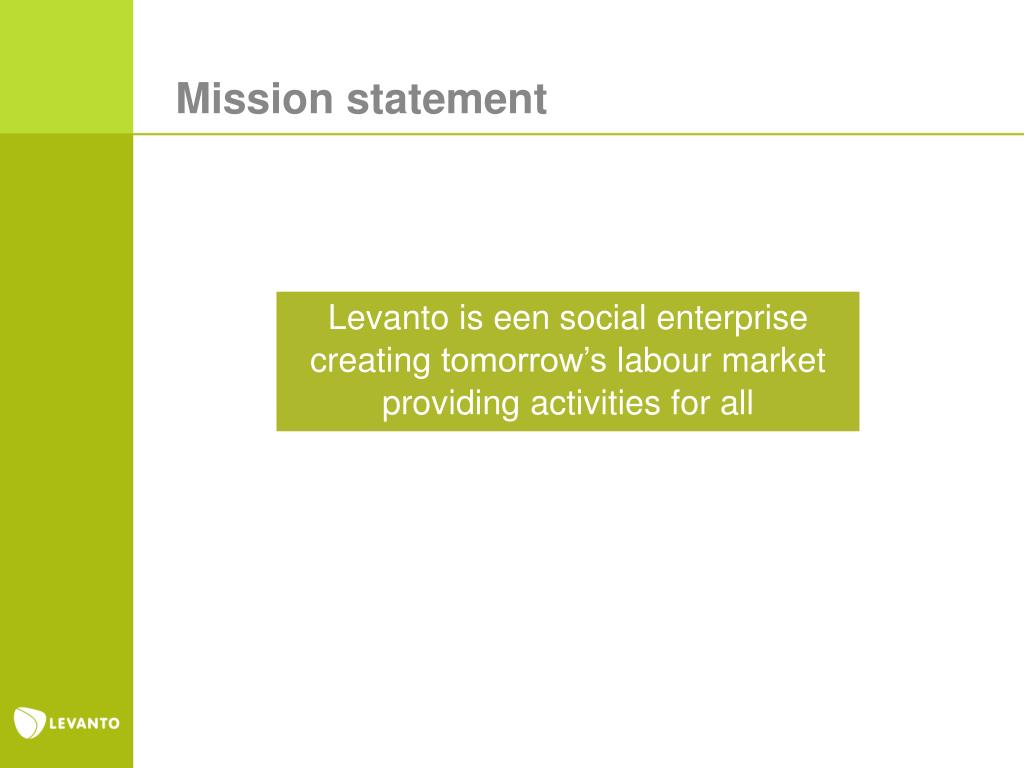 Mission statement

Levanto is een social enterprise creating tomorrow’s labour market providing activities for all

LEVANTO